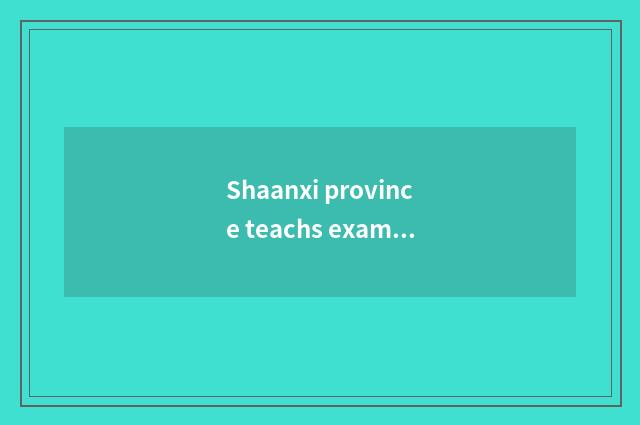 Shaanxi province teachs exam…